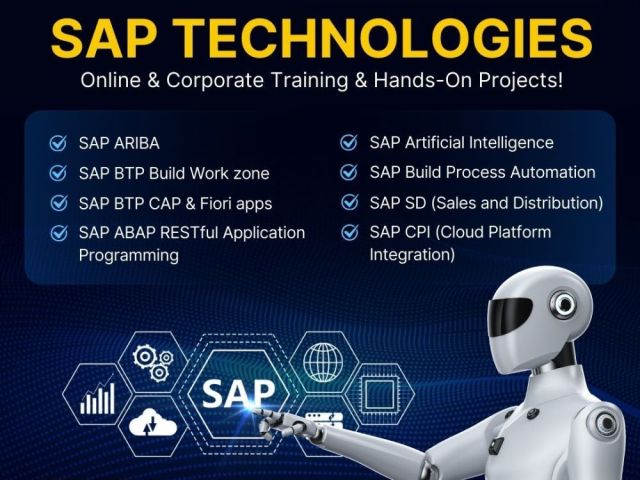 SAP TECHNOLOGIES
Online & Corporate Training & Hands-On Projects!

SAP ARIBA
SAP BTP Build Work zone
SAP BTP CAP & Fiori apps
SAP ABAP RESTful Application Programming

SAP Artificial Intelligence
SAP Build Process Automation
SAP SD (Sales and Distribution)
SAP CPI (Cloud Platform Integration)

SAP